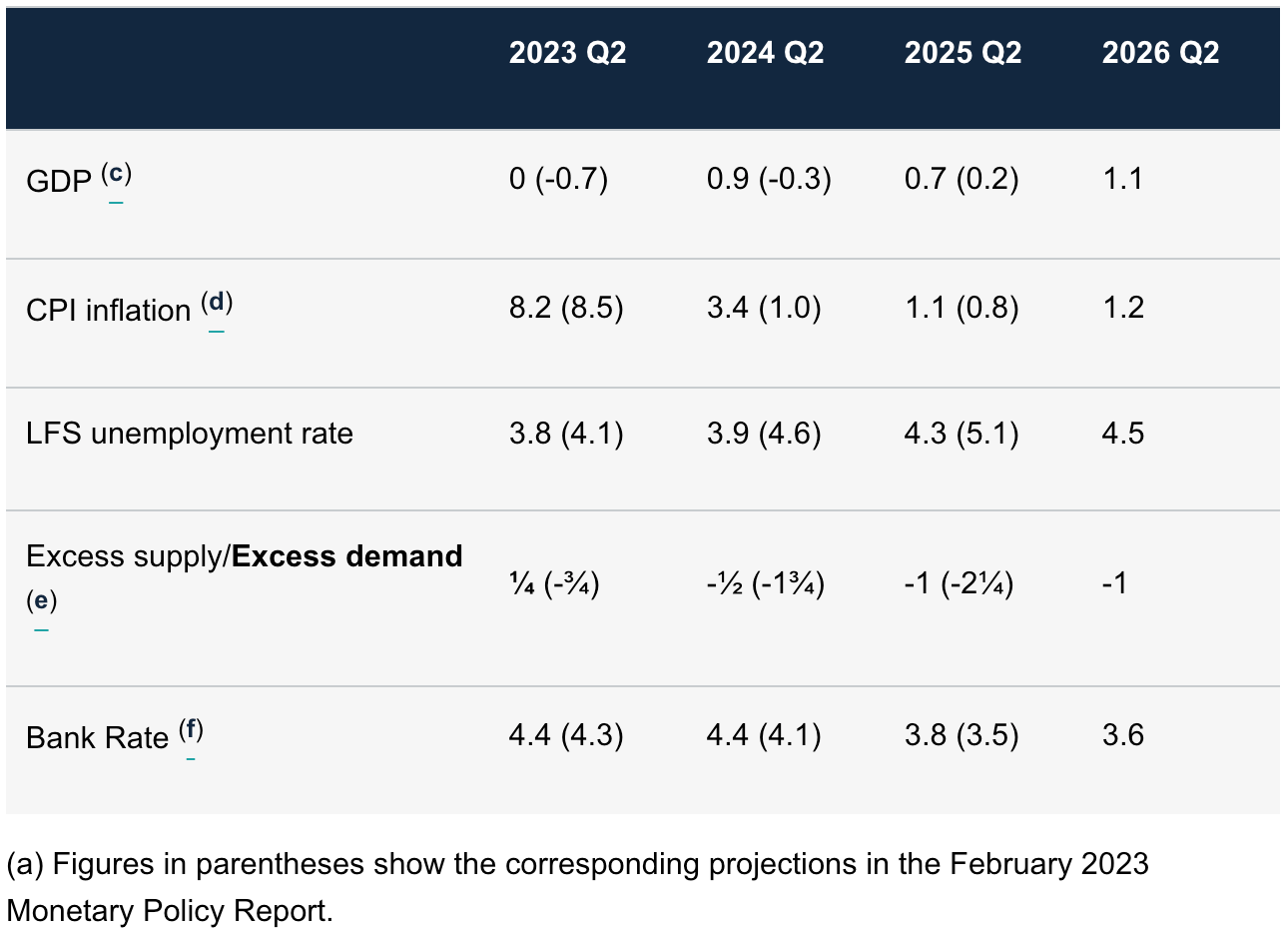 | | 2023 Q2 | 2024 Q2 | 2025 Q2 | 2026 Q2 |
|---|---|---|---|---|
| GDP (c) | 0 (-0.7) | 0.9 (-0.3) | 0.7 (0.2) | 1.1 |
| CPI inflation (d) | 8.2 (8.5) | 3.4 (1.0) | 1.1 (0.8) | 1.2 |
| LFS unemployment rate | 3.8 (4.1) | 3.9 (4.6) | 4.3 (5.1) | 4.5 |
| Excess supply/**Excess demand** (e) | ¼ (-¾) | -½ (-1¾) | -1 (-2¼) | -1 |
| Bank Rate (f) | 4.4 (4.3) | 4.4 (4.1) | 3.8 (3.5) | 3.6 |

(a) Figures in parentheses show the corresponding projections in the February 2023 Monetary Policy Report.